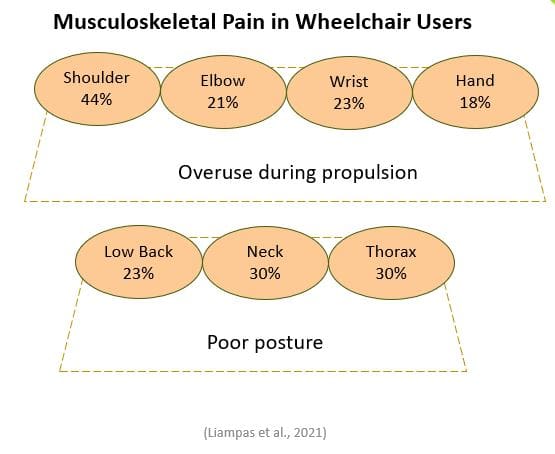 Musculoskeletal Pain in Wheelchair Users

Shoulder
44%

Elbow
21%

Wrist
23%

Hand
18%

Overuse during propulsion

Low Back
23%

Neck
30%

Thorax
30%

Poor posture

(Liampas et al., 2021)